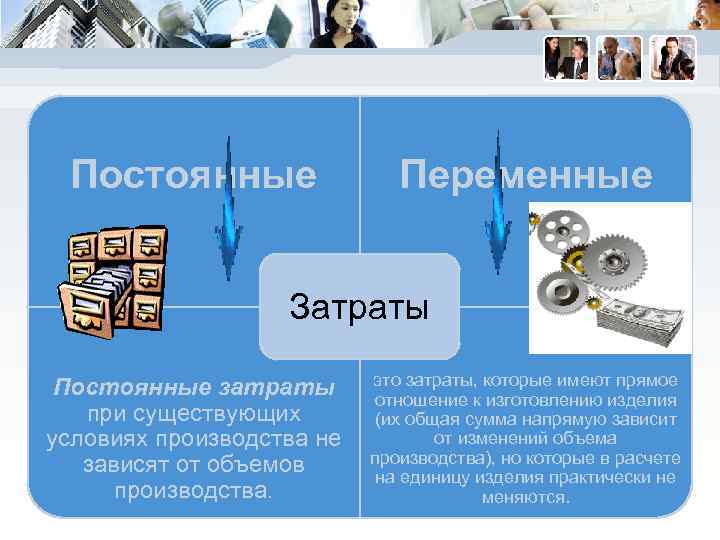 Постоянные

Переменные

Затраты

Постоянные затраты при существующих условиях производства не зависят от объемов производства.

это затраты, которые имеют прямое отношение к изготовлению изделия (их общая сумма напрямую зависит от изменений объема производства), но которые в расчете на единицу изделия практически не меняются.